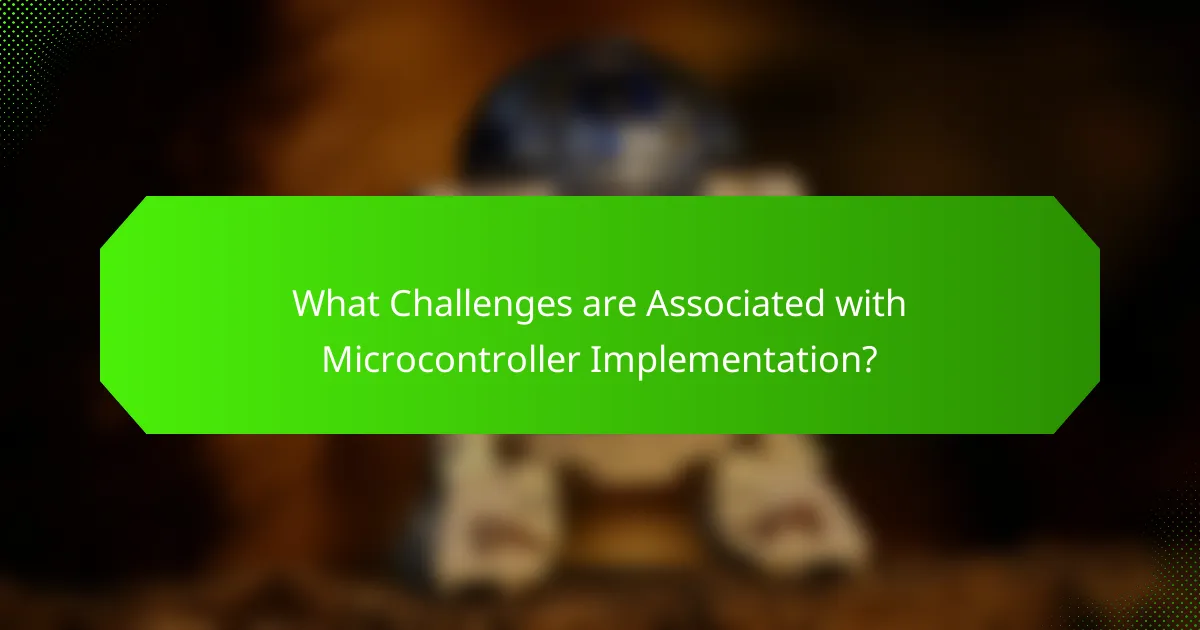 What Challenges are Associated with Microcontroller Implementation?